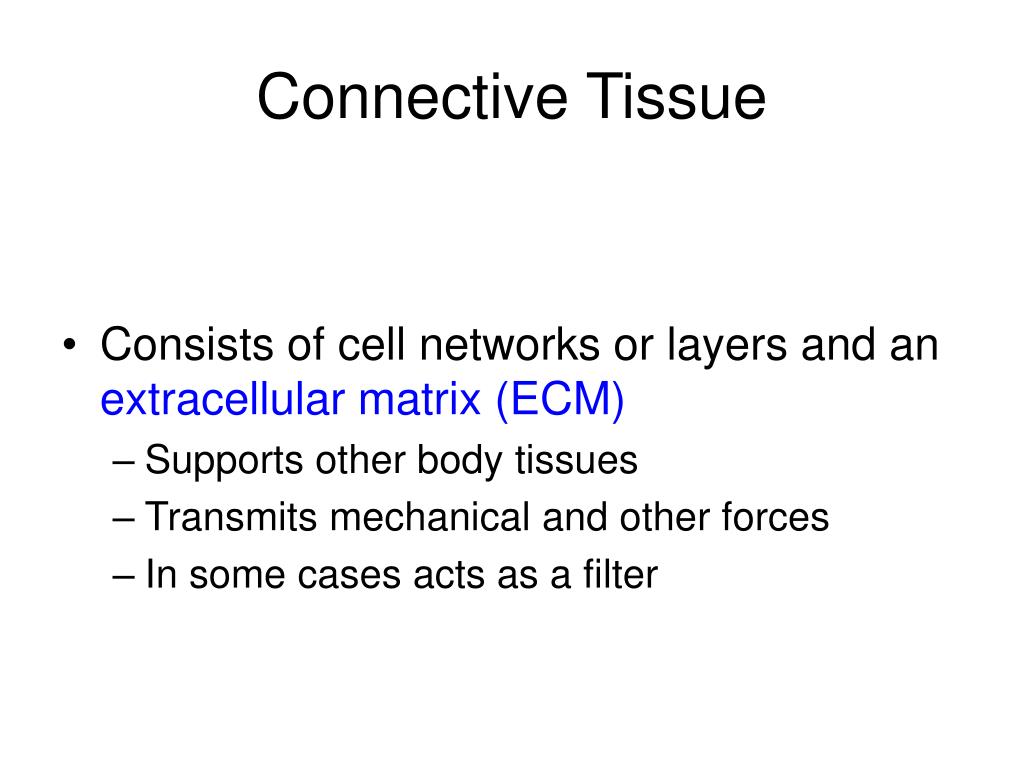 Connective Tissue

• Consists of cell networks or layers and an extracellular matrix (ECM)
– Supports other body tissues
– Transmits mechanical and other forces
– In some cases acts as a filter